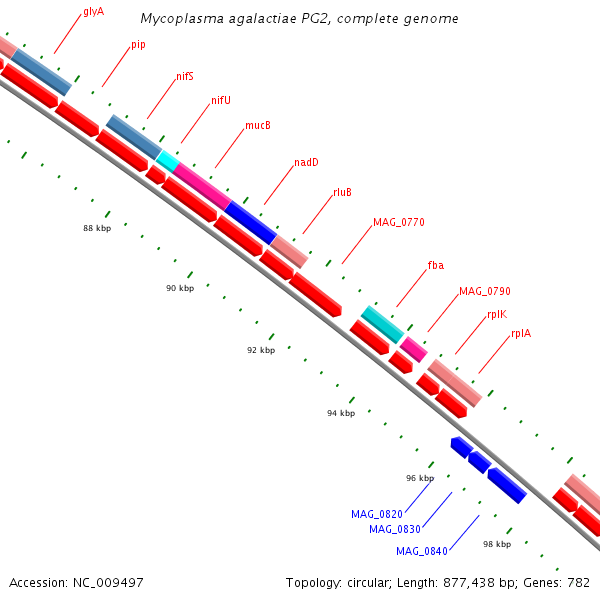 Mycoplasma agalactiae PG2, complete genome

glyA

pip

nifS

nifU

mucB

nadD

rluB

MAG_0770

fba

MAG_0790

rplK

rplA

88 kbp

90 kbp

92 kbp

94 kbp

96 kbp

98 kbp

MAG_0820

MAG_0830

MAG_0840

Accession: NC_009497

Topology: circular; Length: 877,438 bp; Genes: 782